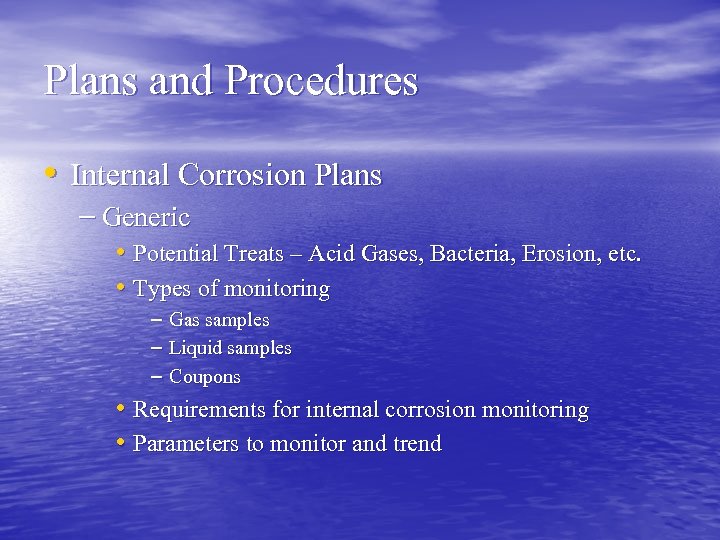 Plans and Procedures

• Internal Corrosion Plans
– Generic
• Potential Treats – Acid Gases, Bacteria, Erosion, etc.
• Types of monitoring
– Gas samples
– Liquid samples
– Coupons
• Requirements for internal corrosion monitoring
• Parameters to monitor and trend